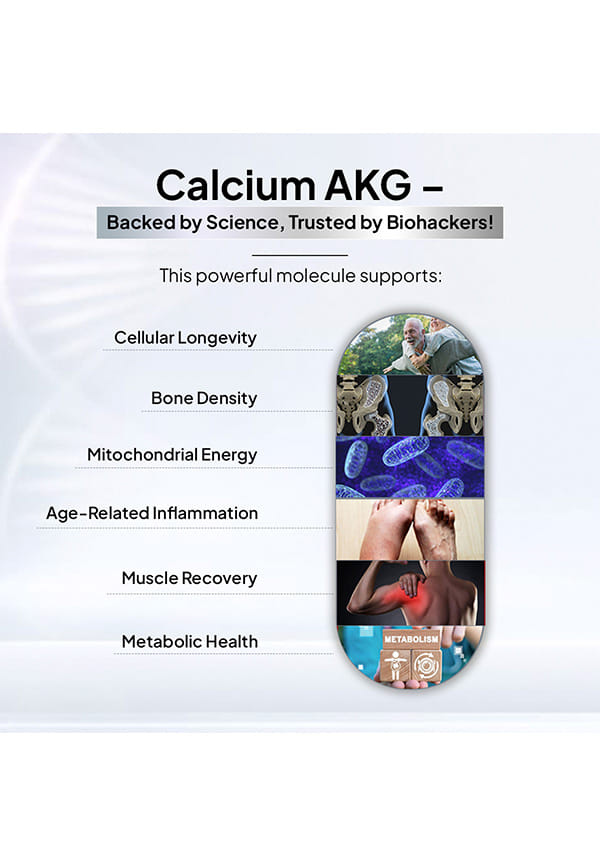 Calcium AKG –
Backed by Science, Trusted by Biohackers!

This powerful molecule supports:

Cellular Longevity

Bone Density

Mitochondrial Energy

Age-Related Inflammation

Muscle Recovery

Metabolic Health

METABOLISM